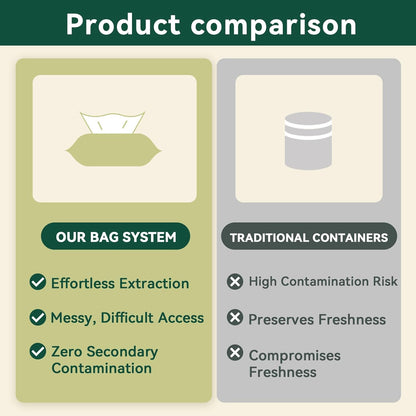 Product comparison

OUR BAG SYSTEM

Effortless Extraction

Messy, Difficult Access

Zero Secondary Contamination

TRADITIONAL CONTAINERS

High Contamination Risk

Preserves Freshness

Compromises Freshness